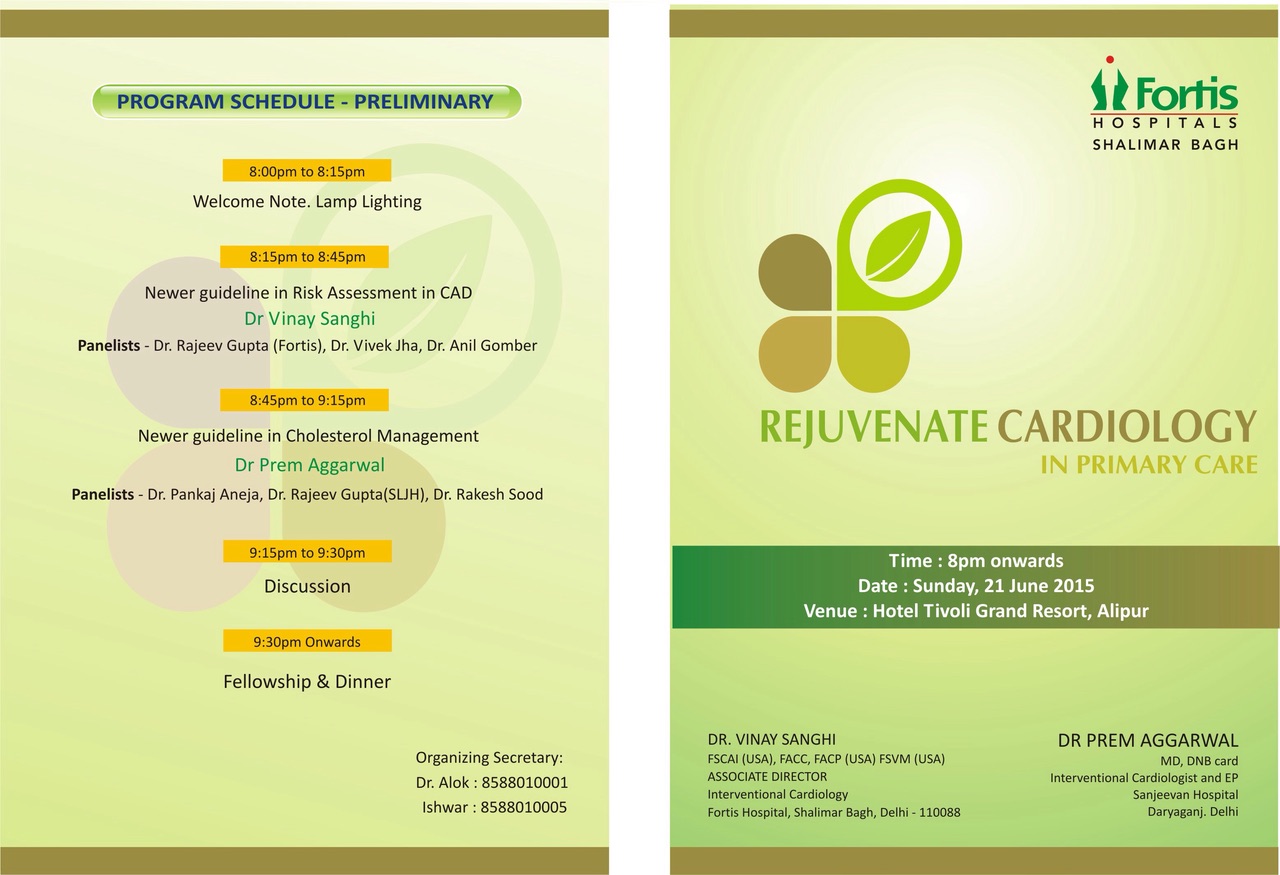 PROGRAM SCHEDULE - PRELIMINARY

8:00pm to 8:15pm

Welcome Note. Lamp Lighting

8:15pm to 8:45pm

Newer guideline in Risk Assessment in CAD

Dr Vinay Sanghi

Panelists - Dr. Rajeev Gupta (Fortis), Dr. Vivek Jha, Dr. Anil Gomber

8:45pm to 9:15pm

Newer guideline in Cholesterol Management

Dr Prem Aggarwal

Panelists - Dr. Pankaj Aneja, Dr. Rajeev Gupta(SLJH), Dr. Rakesh Sood

9:15pm to 9:30pm

Discussion

9:30pm Onwards

Fellowship & Dinner

Organizing Secretary:
Dr. Alok : 8588010001
Ishwar : 8588010005

Fortis
HOSPITALS
SHALIMAR BAGH

REJUVENATE CARDIOLOGY
IN PRIMARY CARE

Time : 8pm onwards
Date : Sunday, 21 June 2015
Venue : Hotel Tivoli Grand Resort, Alipur

DR. VINAY SANGHI
FSCAI (USA), FACC, FACP (USA) FSVM (USA)
ASSOCIATE DIRECTOR
Interventional Cardiology
Fortis Hospital, Shalimar Bagh, Delhi - 110088

DR PREM AGGARWAL
MD, DNB card
Interventional Cardiologist and EP
Sanjeevan Hospital
Daryaganj. Delhi